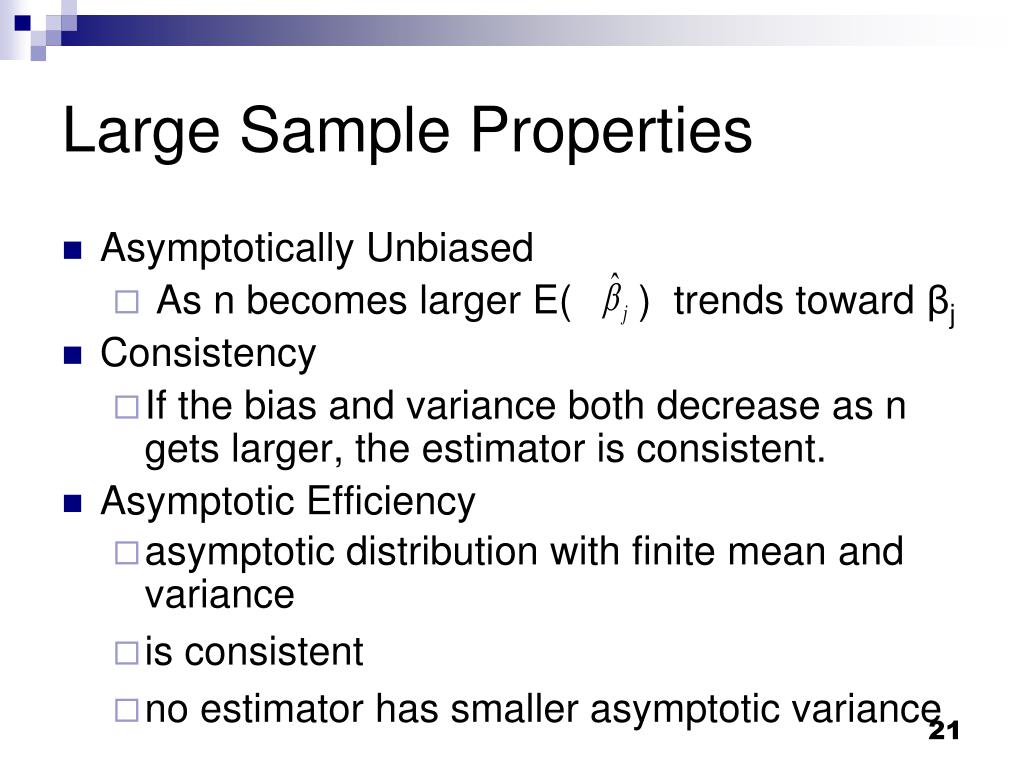 Large Sample Properties

Asymptotically Unbiased

As n becomes larger E( $\hat{\beta}_j$ ) trends toward $\beta_j$

Consistency

If the bias and variance both decrease as n gets larger, the estimator is consistent.

Asymptotic Efficiency

asymptotic distribution with finite mean and variance

is consistent

no estimator has smaller asymptotic variance

21